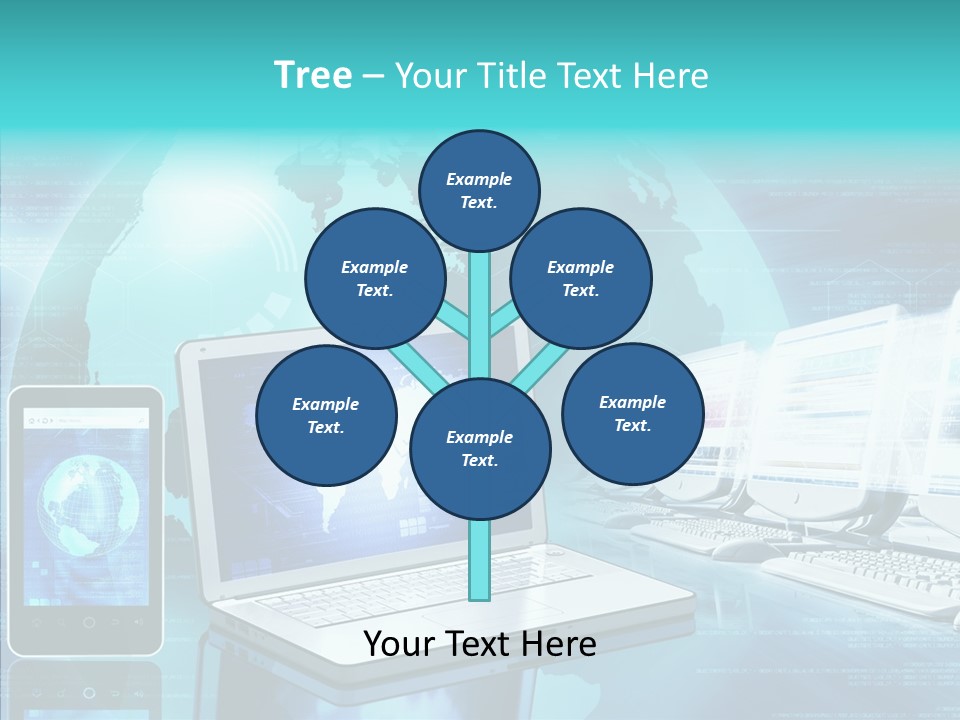 Tree – Your Title Text Here

Example Text.

Example Text.

Example Text.

Example Text.

Example Text.

Example Text.

Your Text Here